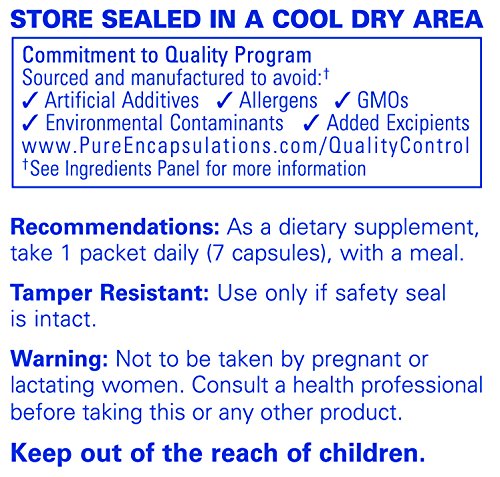 STORE SEALED IN A COOL DRY AREA

Commitment to Quality Program
Sourced and manufactured to avoid:†
✓ Artificial Additives ✓ Allergens ✓ GMOs
✓ Environmental Contaminants ✓ Added Excipients
www.PureEncapsulations.com/QualityControl
†See Ingredients Panel for more information

Recommendations: As a dietary supplement, take 1 packet daily (7 capsules), with a meal.

Tamper Resistant: Use only if safety seal is intact.

Warning: Not to be taken by pregnant or lactating women. Consult a health professional before taking this or any other product.

Keep out of the reach of children.